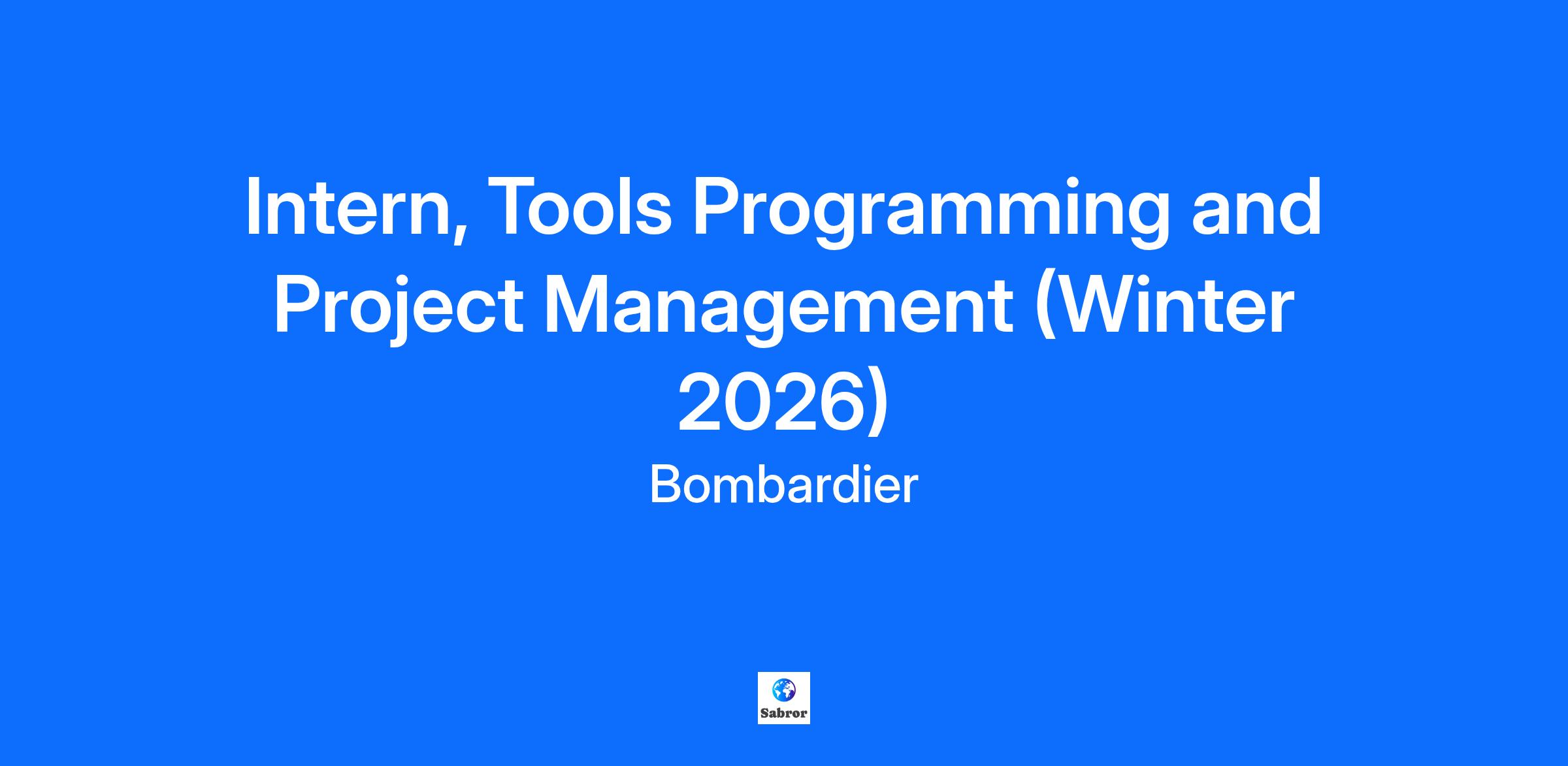 Intern, Tools Programming and Project Management (Winter 2026)

Bombardier

Sabror